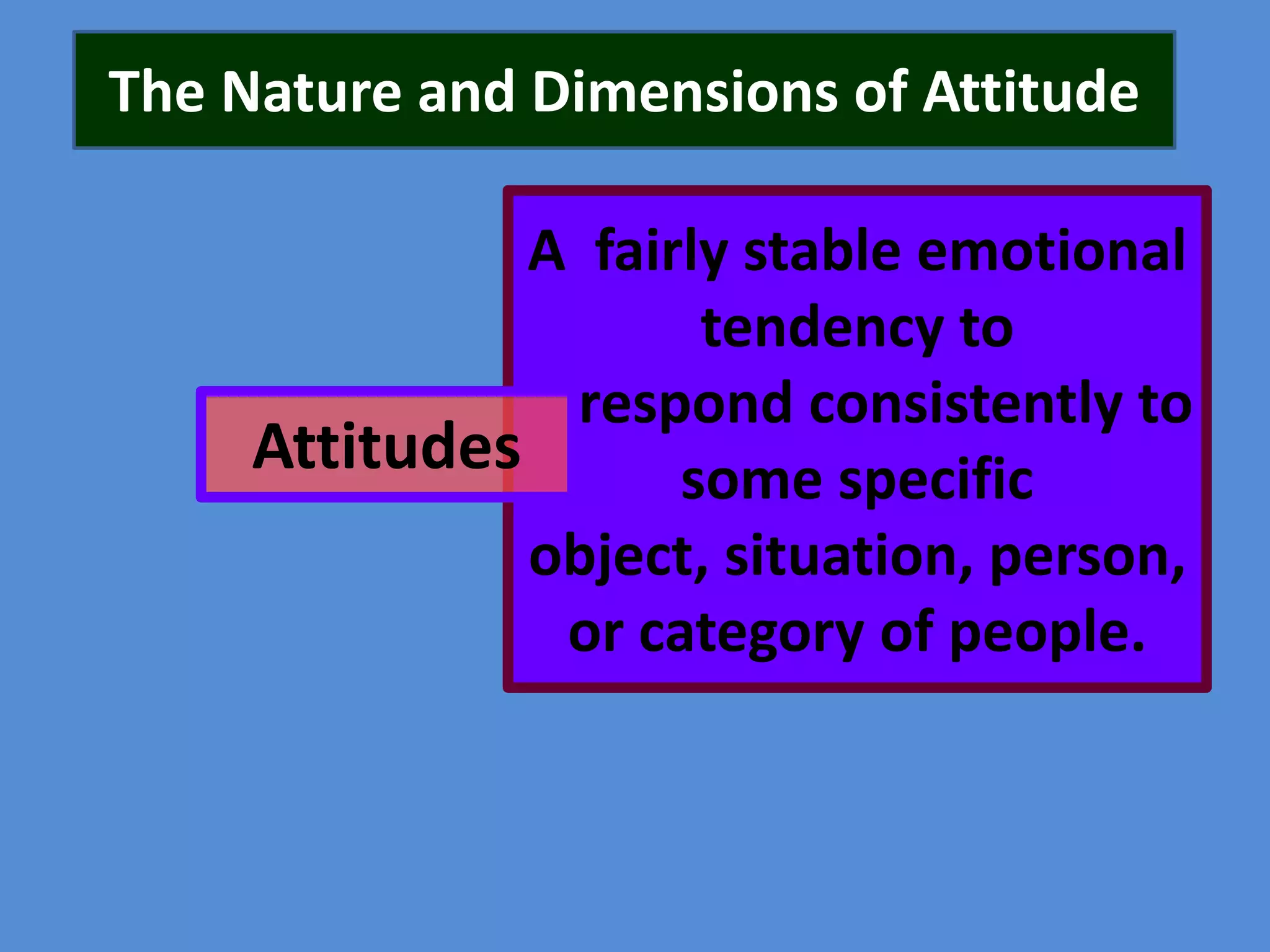 The Nature and Dimensions of Attitude

Attitudes

A fairly stable emotional tendency to respond consistently to some specific object, situation, person, or category of people.